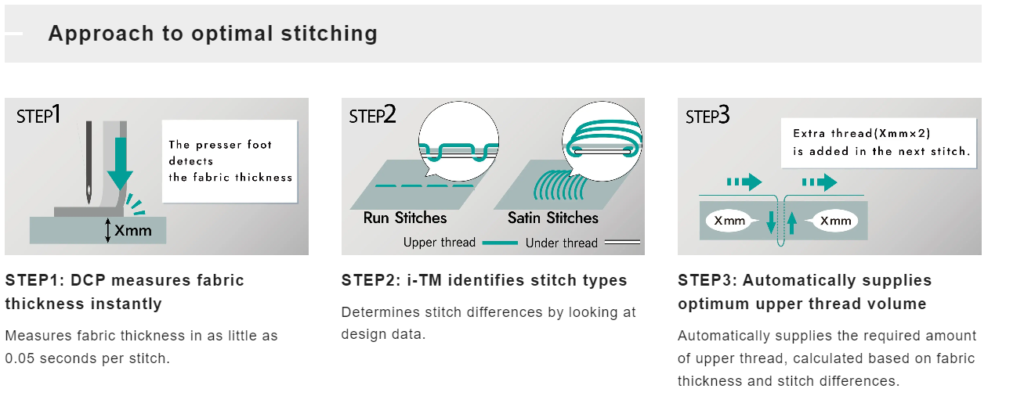 Approach to optimal stitching

STEP1

The presser foot detects the fabric thickness

Xmm

STEP1: DCP measures fabric thickness instantly

Measures fabric thickness in as little as 0.05 seconds per stitch.

STEP2

Run Stitches

Satin Stitches

Upper thread

Under thread

STEP2: i-TM identifies stitch types

Determines stitch differences by looking at design data.

STEP3

Extra thread(Xmm×2) is added in the next stitch.

Xmm

Xmm

STEP3: Automatically supplies optimum upper thread volume

Automatically supplies the required amount of upper thread, calculated based on fabric thickness and stitch differences.